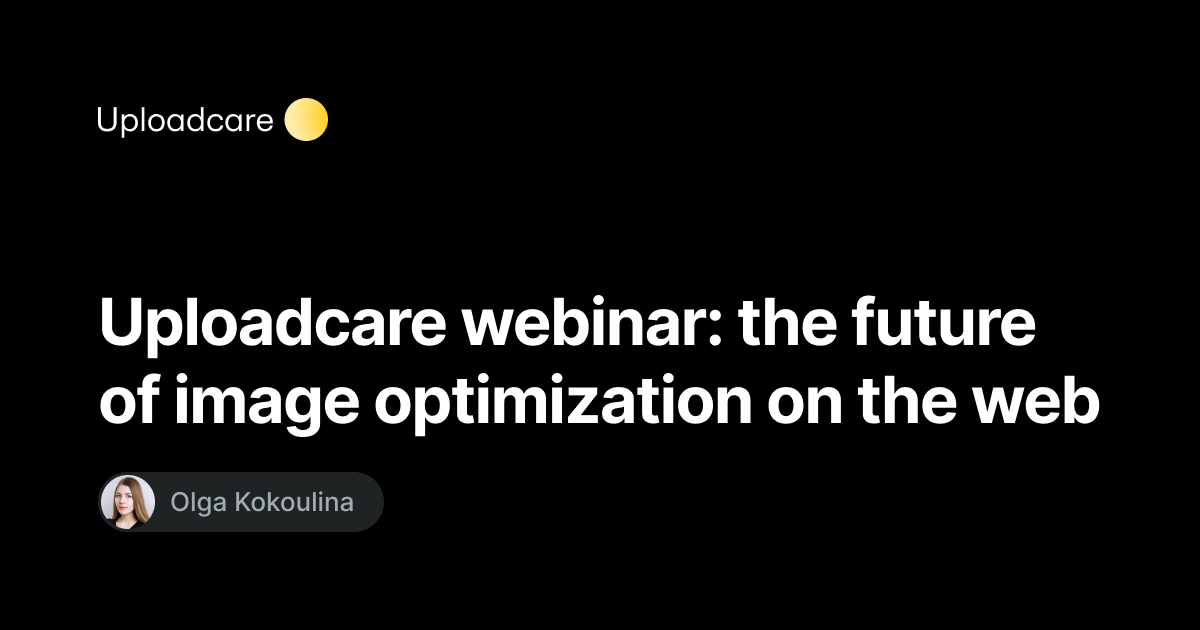 Uploadcare

Uploadcare webinar: the future of image optimization on the web

Olga Kokoulina